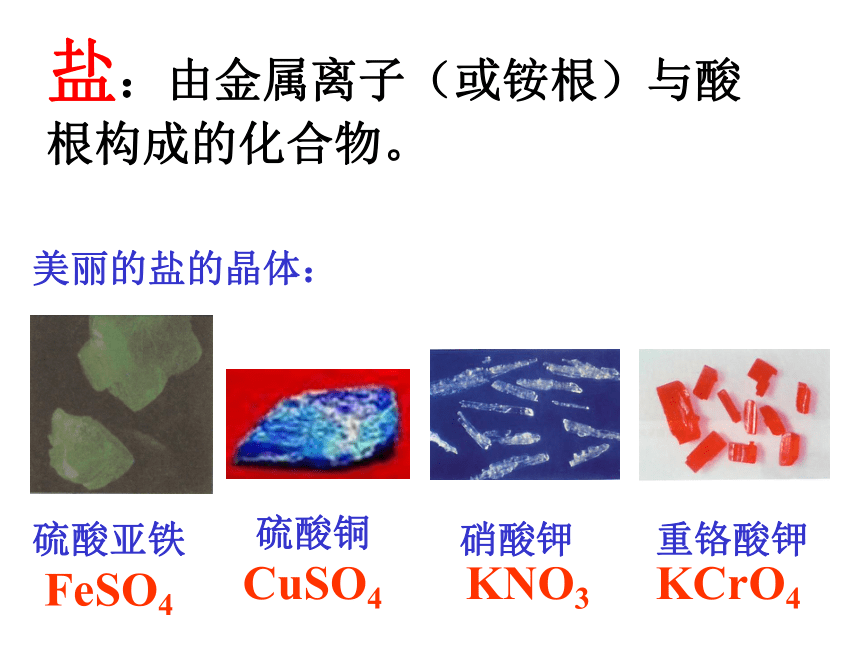 盐：由金属离子（或铵根）与酸根构成的化合物。

美丽的盐的晶体：

硫酸亚铁
$FeSO_4$

硫酸铜
$CuSO_4$

硝酸钾
$KNO_3$

重铬酸钾
$KCrO_4$